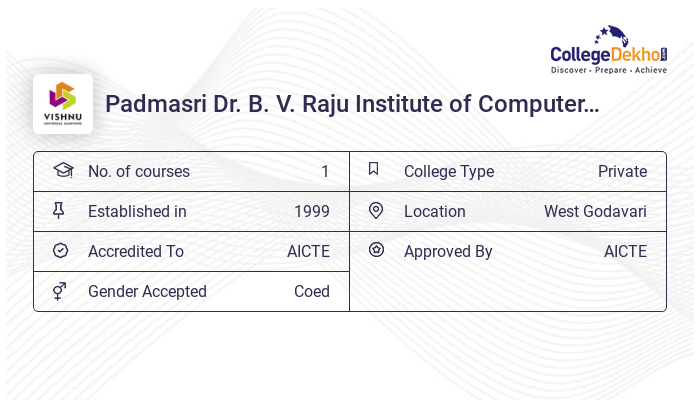 CollegeDekho.com
Discover · Prepare · Achieve

VISHNU
UNIVERSAL LEARNING

Padmasri Dr. B. V. Raju Institute of Computer...

| No. of courses | 1 | College Type | Private |
|---|---|---|---|
| Established in | 1999 | Location | West Godavari |
| Accredited To | AICTE | Approved By | AICTE |
| Gender Accepted | Coed | | |